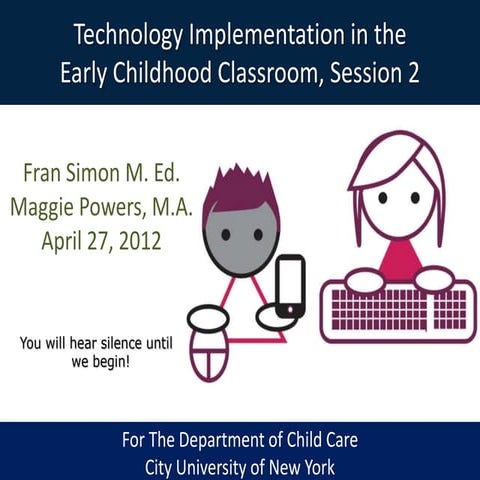 Technology Implementation in the Early Childhood Classroom, Session 2

Fran Simon M. Ed.
Maggie Powers, M.A.
April 27, 2012

You will hear silence until we begin!

For The Department of Child Care
City University of New York